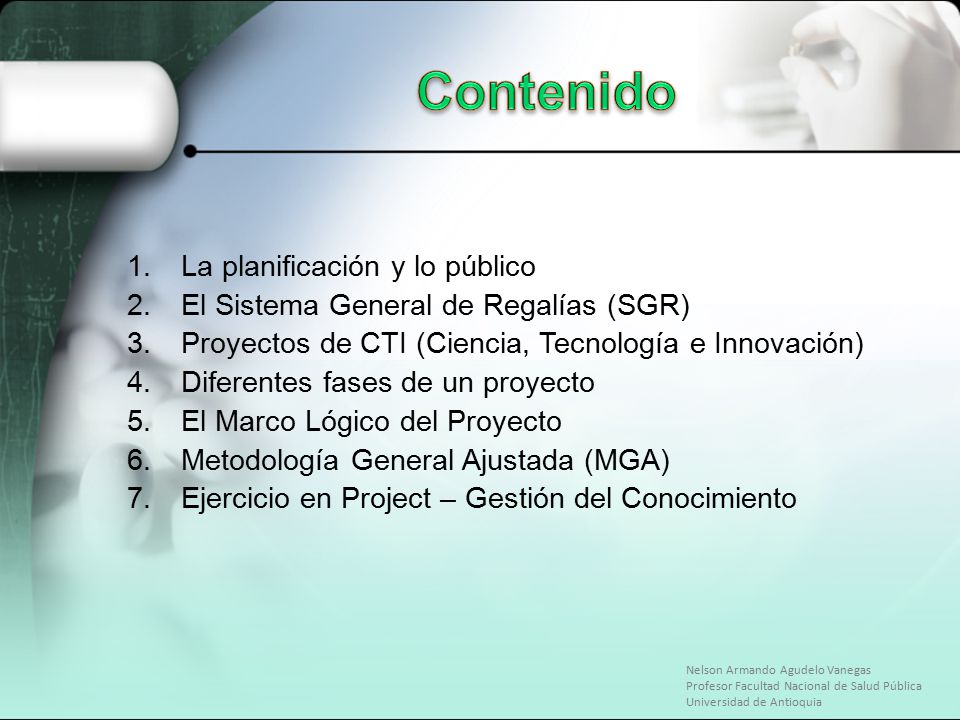 Contenido

1. La planificación y lo público
2. El Sistema General de Regalías (SGR)
3. Proyectos de CTI (Ciencia, Tecnología e Innovación)
4. Diferentes fases de un proyecto
5. El Marco Lógico del Proyecto
6. Metodología General Ajustada (MGA)
7. Ejercicio en Project – Gestión del Conocimiento

Nelson Armando Agudelo Vanegas
Profesor Facultad Nacional de Salud Pública
Universidad de Antioquia